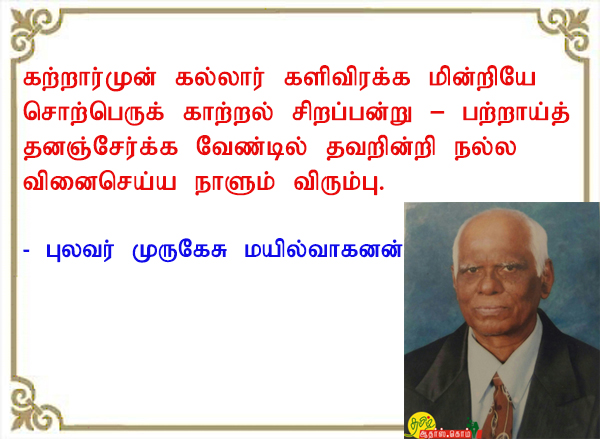 கற்றார்முன் கல்லார் களிவிரக்க மின்றியே சொற்பெருக் காற்றல் சிறப்பன்று – பற்றாய்த் தனஞ்சேர்க்க வேண்டில் தவறின்றி நல்ல வினைசெய்ய நாளும் விரும்பு.

- புலவர் முருகேசு மயில்வாகனன்

தமிழ் ஆதர்ஸ்.கொம்